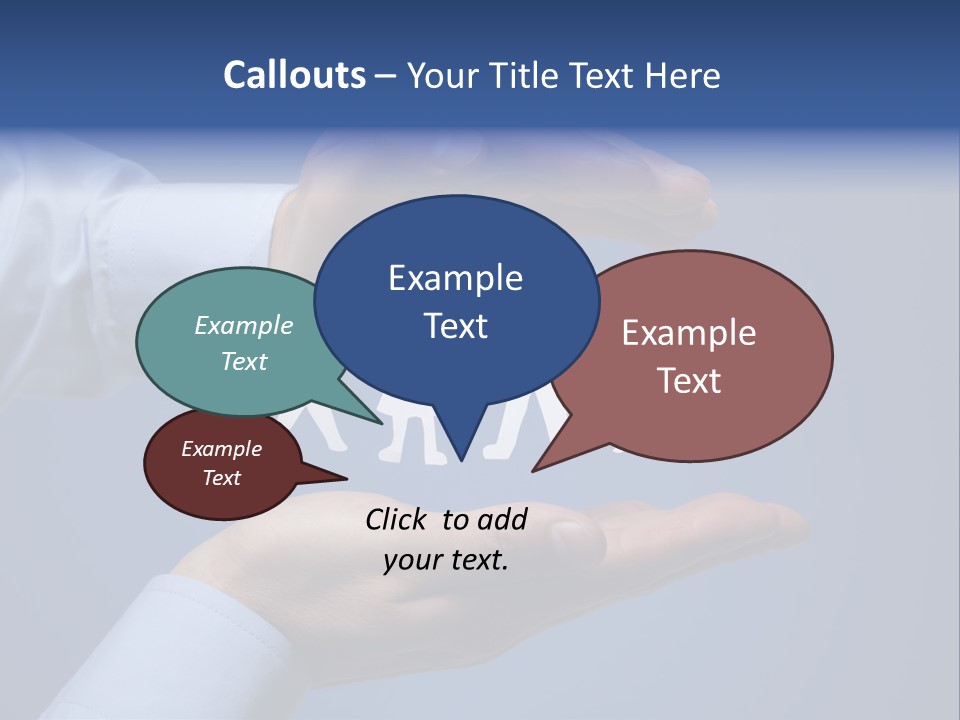 Callouts – Your Title Text Here

Example Text

Example Text

Example Text

Example Text

Click to add your text.